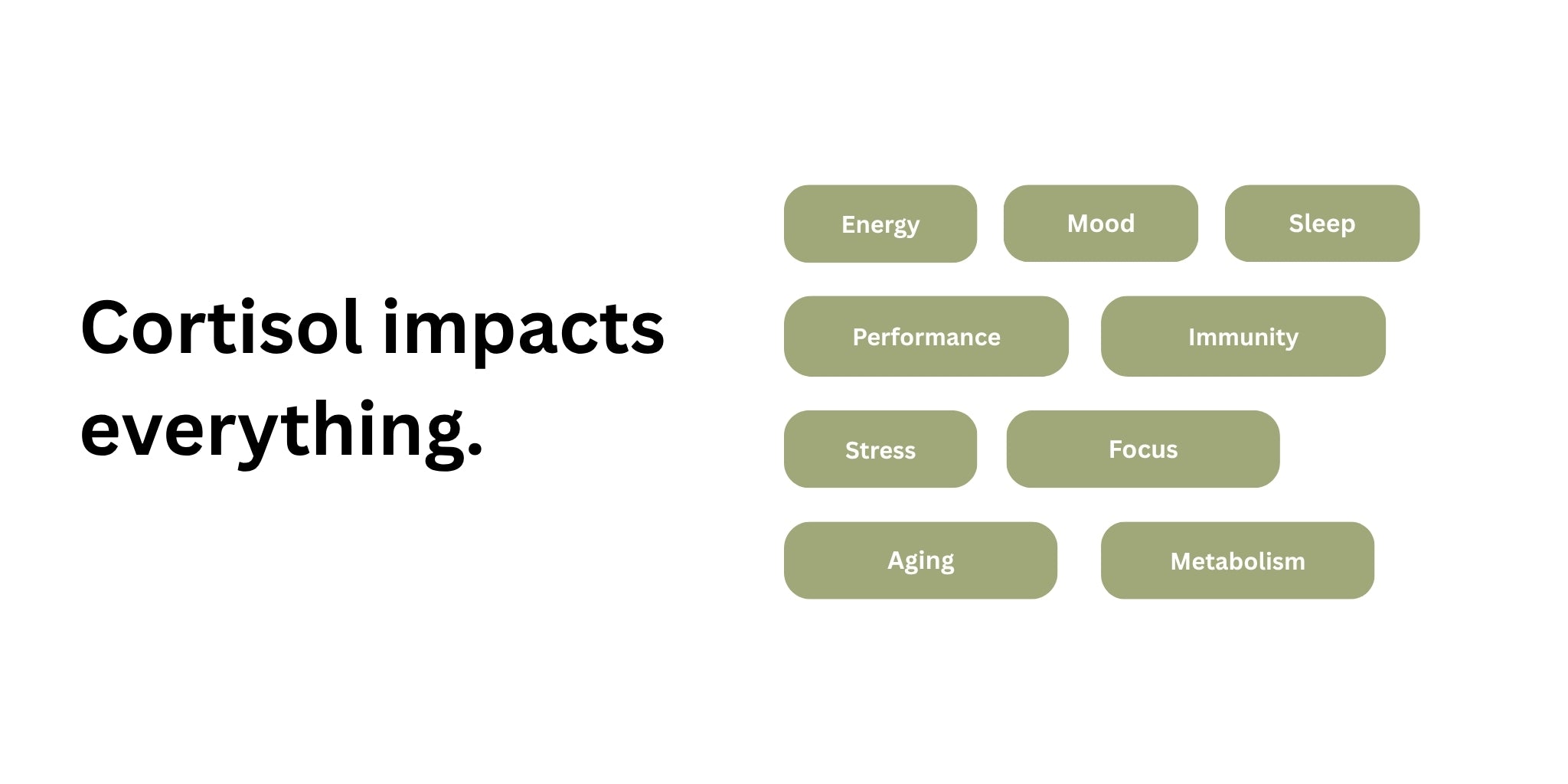 Cortisol impacts everything.

Energy
Mood
Sleep
Performance
Immunity
Stress
Focus
Aging
Metabolism